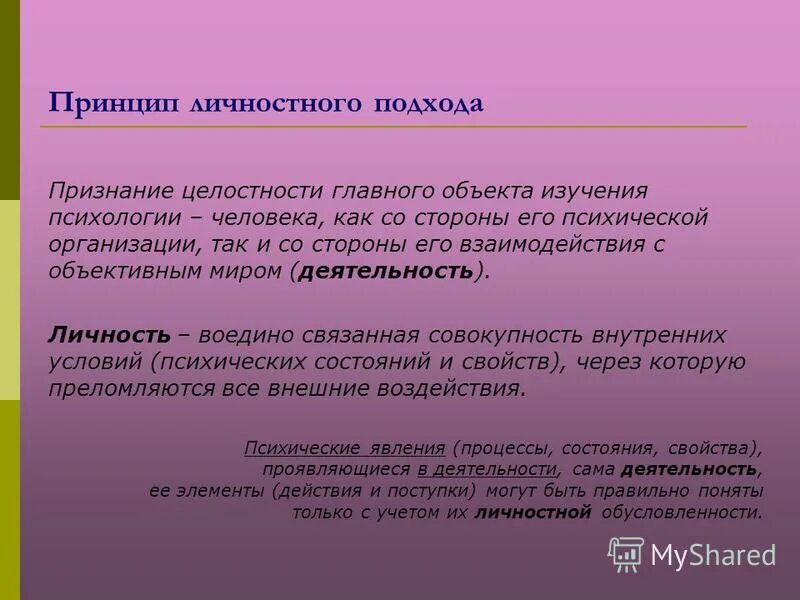 Принцип личностного подхода

Признание целостности главного объекта изучения психологии – человека, как со стороны его психической организации, так и со стороны его взаимодействия с объективным миром (деятельность).

Личность – воедино связанная совокупность внутренних условий (психических состояний и свойств), через которую преломляются все внешние воздействия.

Психические явления (процессы, состояния, свойства), проявляющиеся в деятельности, сама деятельность, ее элементы (действия и поступки) могут быть правильно поняты только с учетом их личностной обусловленности.

MyShared